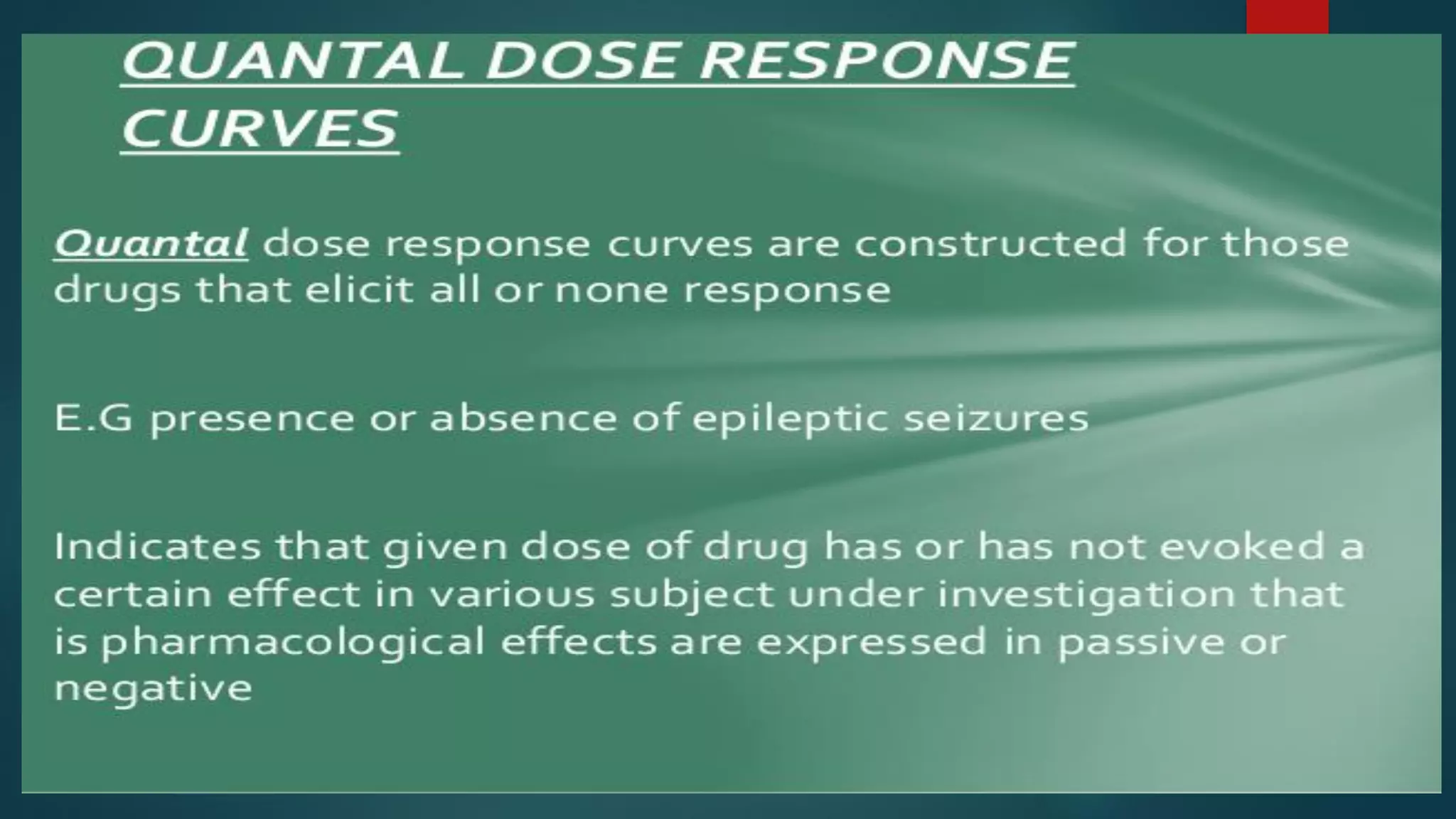 QUANTAL DOSE RESPONSE CURVES

Quantal dose response curves are constructed for those drugs that elicit all or none response

E.G presence or absence of epileptic seizures

Indicates that given dose of drug has or has not evoked a certain effect in various subject under investigation that is pharmacological effects are expressed in passive or negative